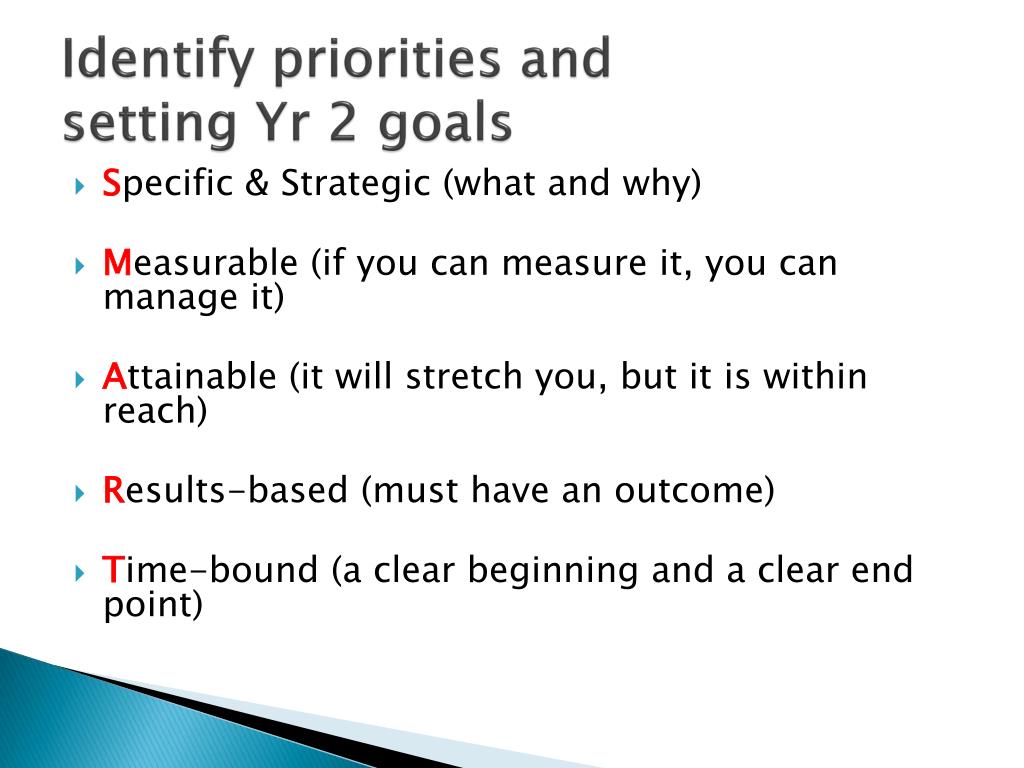 Identify priorities and setting Yr 2 goals

Specific & Strategic (what and why)

Measurable (if you can measure it, you can manage it)

Attainable (it will stretch you, but it is within reach)

Results-based (must have an outcome)

Time-bound (a clear beginning and a clear end point)